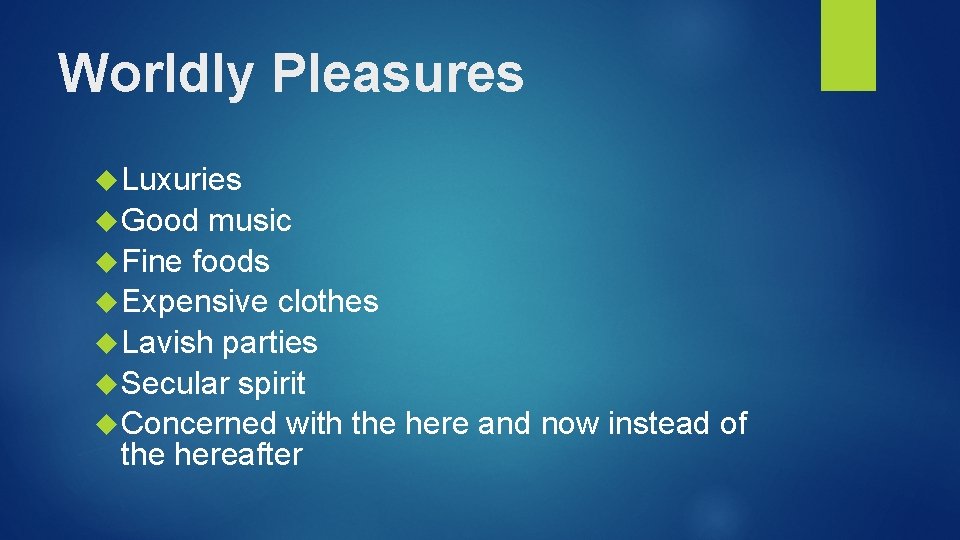 Worldly Pleasures

Luxuries
Good music
Fine foods
Expensive clothes
Lavish parties
Secular spirit
Concerned with the here and now instead of the hereafter